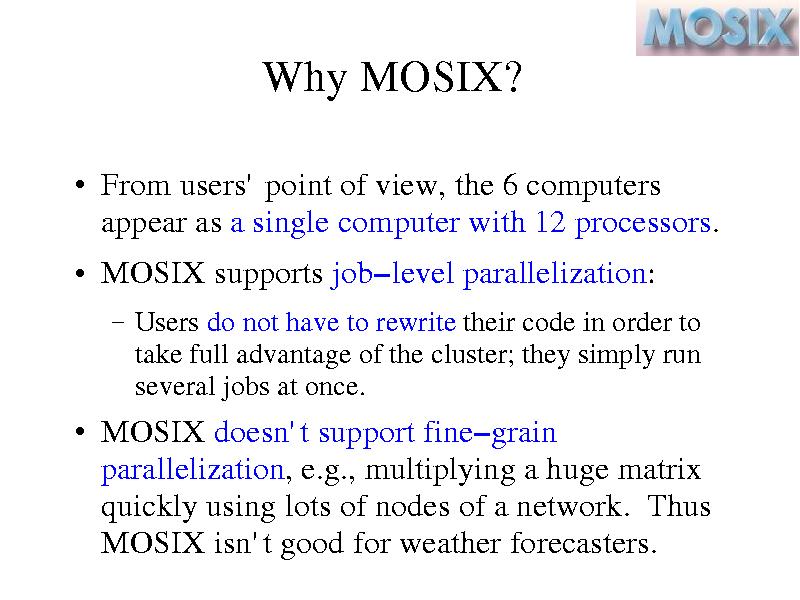 MOSIX

Why MOSIX?

• From users' point of view, the 6 computers appear as a single computer with 12 processors.

• MOSIX supports job–level parallelization:

– Users do not have to rewrite their code in order to take full advantage of the cluster; they simply run several jobs at once.

• MOSIX doesn't support fine–grain parallelization, e.g., multiplying a huge matrix quickly using lots of nodes of a network. Thus MOSIX isn't good for weather forecasters.